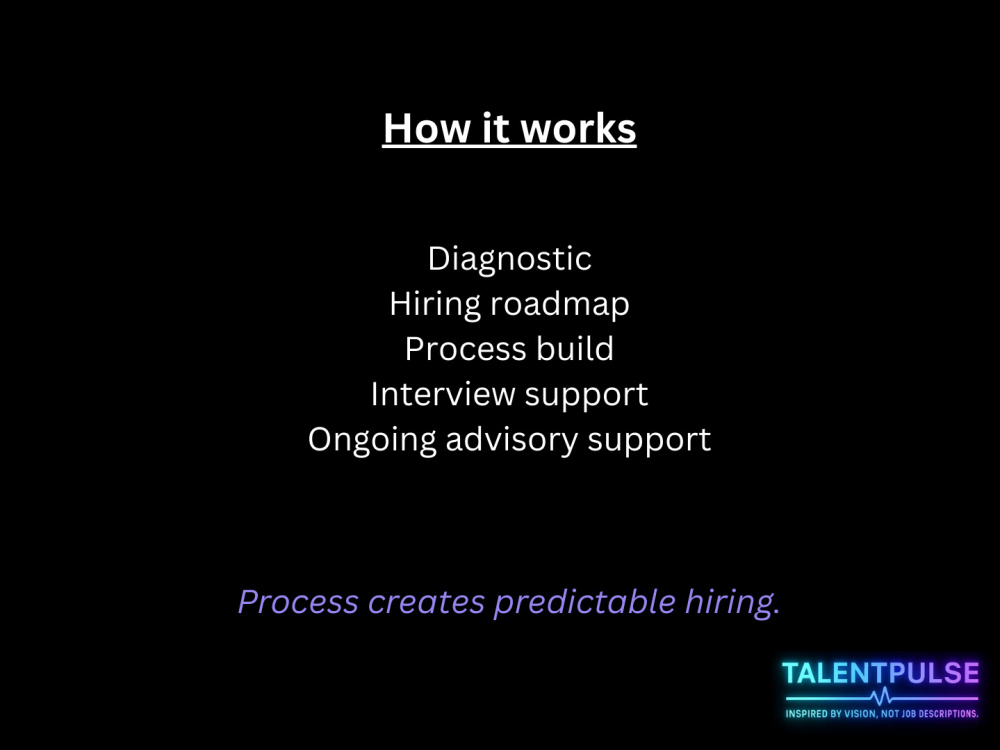 How it works

Diagnostic
Hiring roadmap
Process build
Interview support
Ongoing advisory support

Process creates predictable hiring.

TALENTPULSE
INSPIRED BY VISION, NOT JOB DESCRIPTIONS.